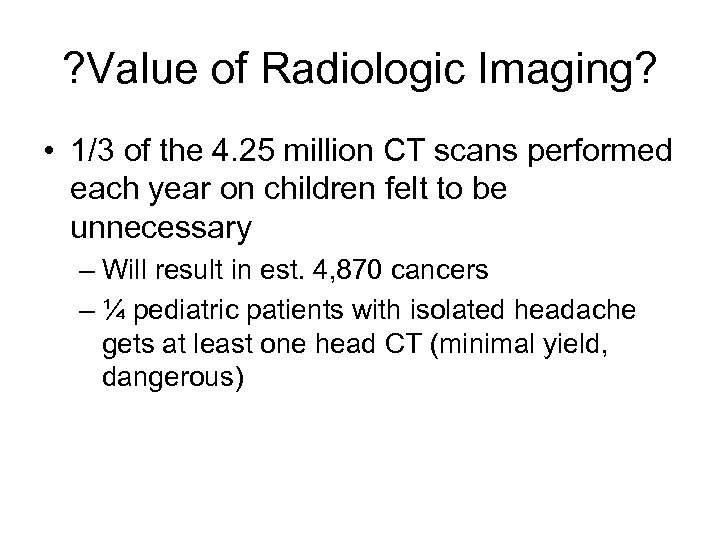 ?Value of Radiologic Imaging?

• 1/3 of the 4.25 million CT scans performed each year on children felt to be unnecessary

– Will result in est. 4,870 cancers

– ¼ pediatric patients with isolated headache gets at least one head CT (minimal yield, dangerous)